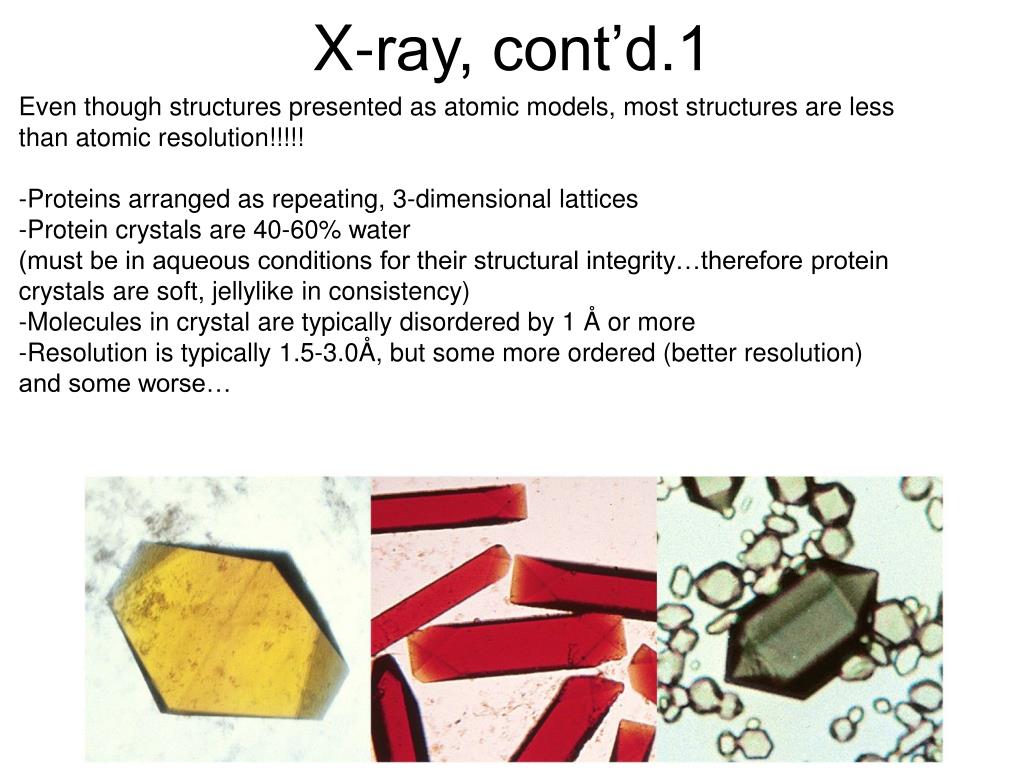 X-ray, cont’d.1

Even though structures presented as atomic models, most structures are less than atomic resolution!!!!!

-Proteins arranged as repeating, 3-dimensional lattices
-Protein crystals are 40-60% water
(must be in aqueous conditions for their structural integrity…therefore protein crystals are soft, jellylike in consistency)
-Molecules in crystal are typically disordered by 1 Å or more
-Resolution is typically 1.5-3.0Å, but some more ordered (better resolution) and some worse…